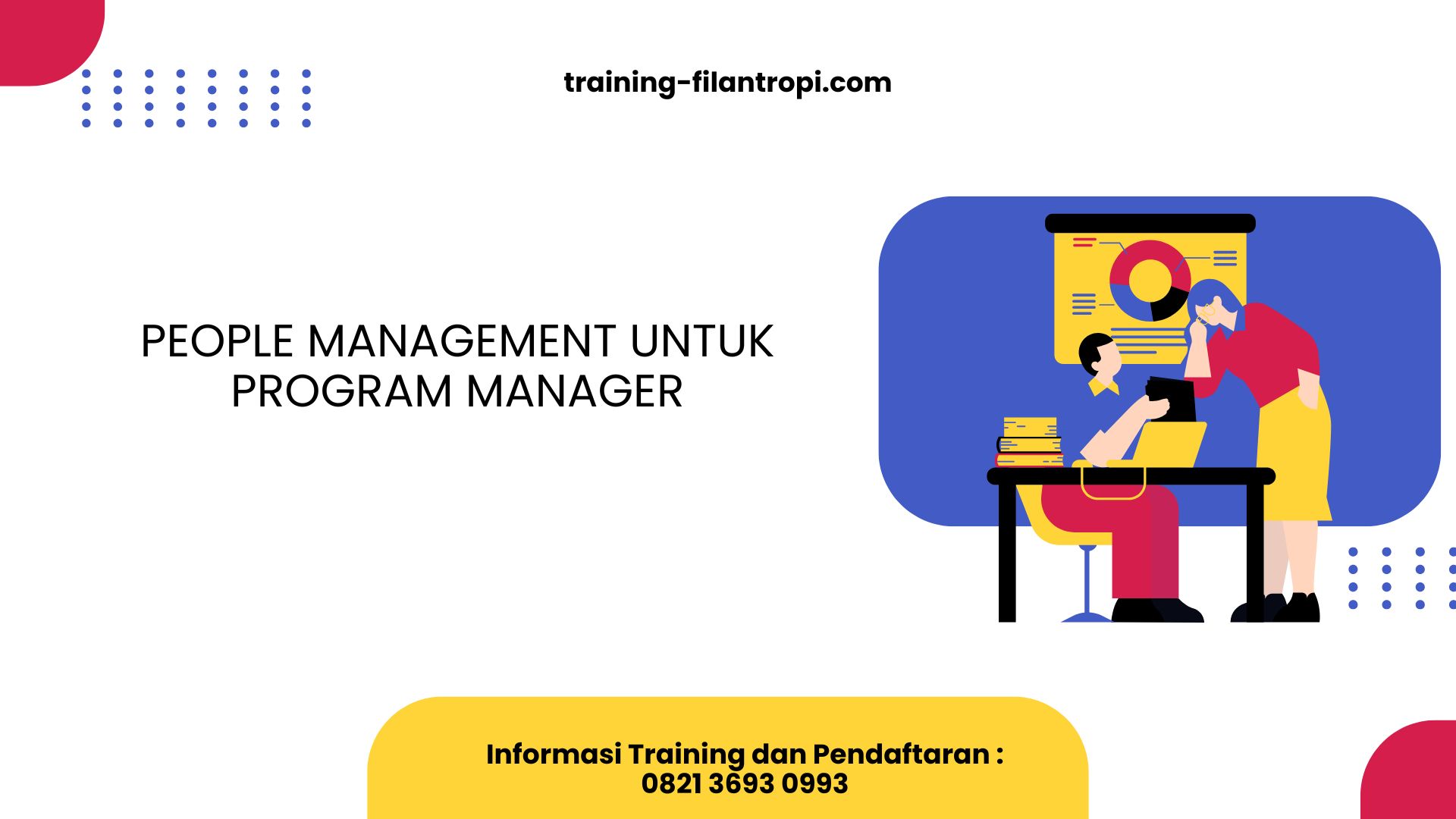 training-filantropi.com

PEOPLE MANAGEMENT UNTUK PROGRAM MANAGER

Informasi Training dan Pendaftaran :
0821 3693 0993